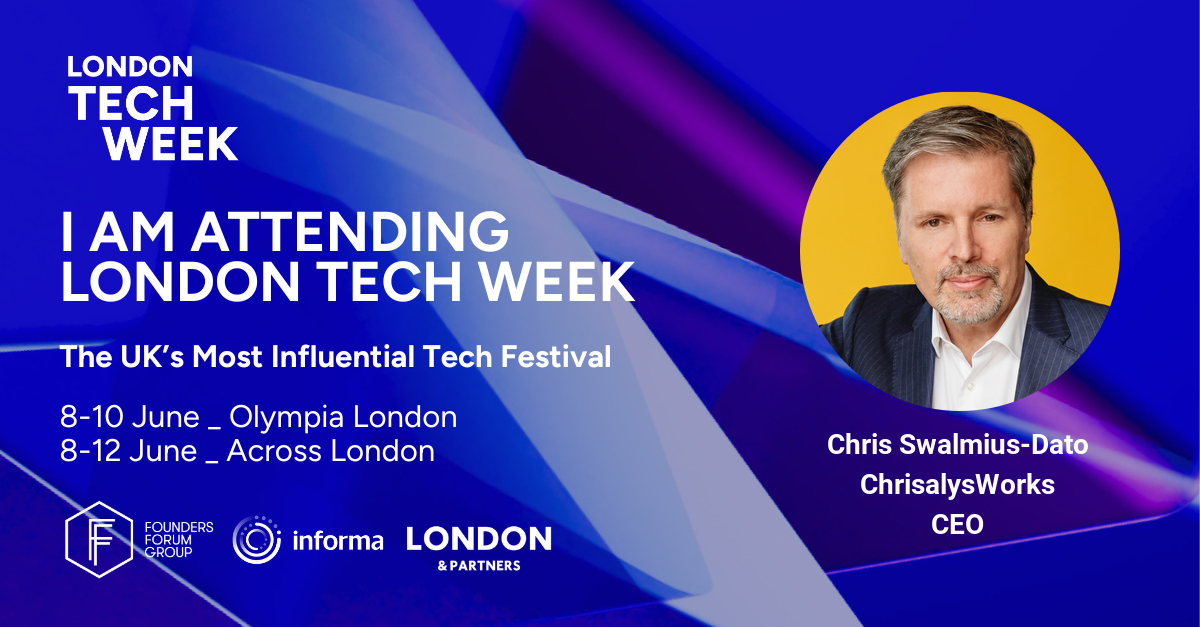 LONDON TECH WEEK

I AM ATTENDING LONDON TECH WEEK

The UK's Most Influential Tech Festival

8-10 June _ Olympia London
8-12 June _ Across London

FOUNDERS FORUM GROUP

informa

LONDON & PARTNERS

Chris Swalmius-Dato
ChrisalysWorks
CEO